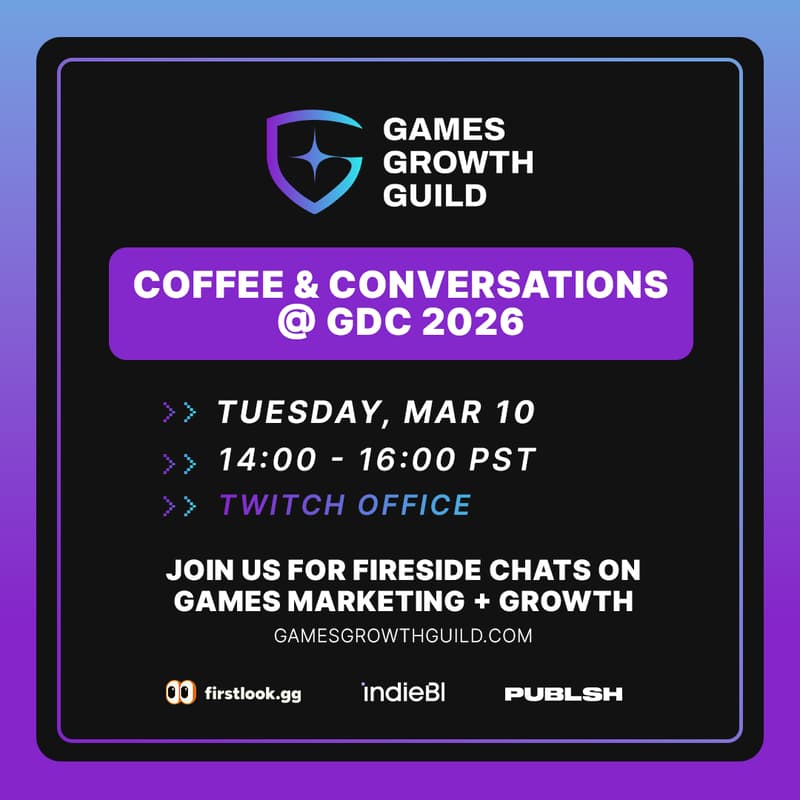 GAMES GROWTH GUILD

COFFEE & CONVERSATIONS @ GDC 2026

>> TUESDAY, MAR 10
>> 14:00 - 16:00 PST
>> TWITCH OFFICE

JOIN US FOR FIRESIDE CHATS ON GAMES MARKETING + GROWTH
GAMESGROWTHGUILD.COM

firstlook.gg indieBI PUBLSH